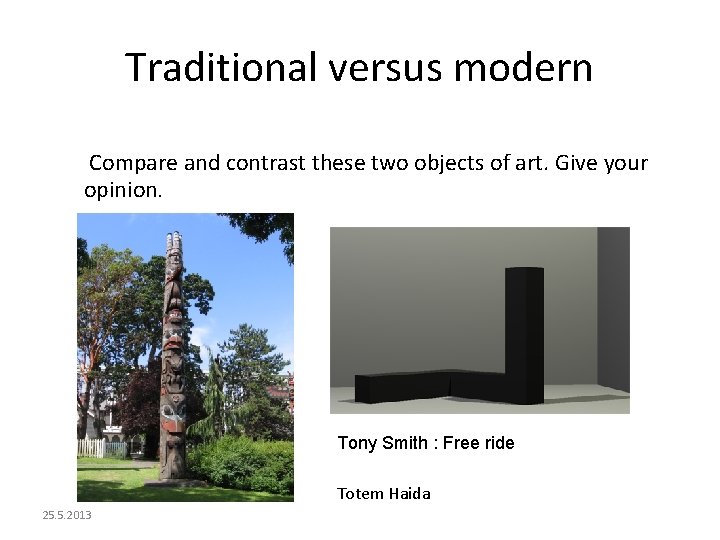 Traditional versus modern

Compare and contrast these two objects of art. Give your opinion.

Tony Smith : Free ride

Totem Haida

25.5.2013